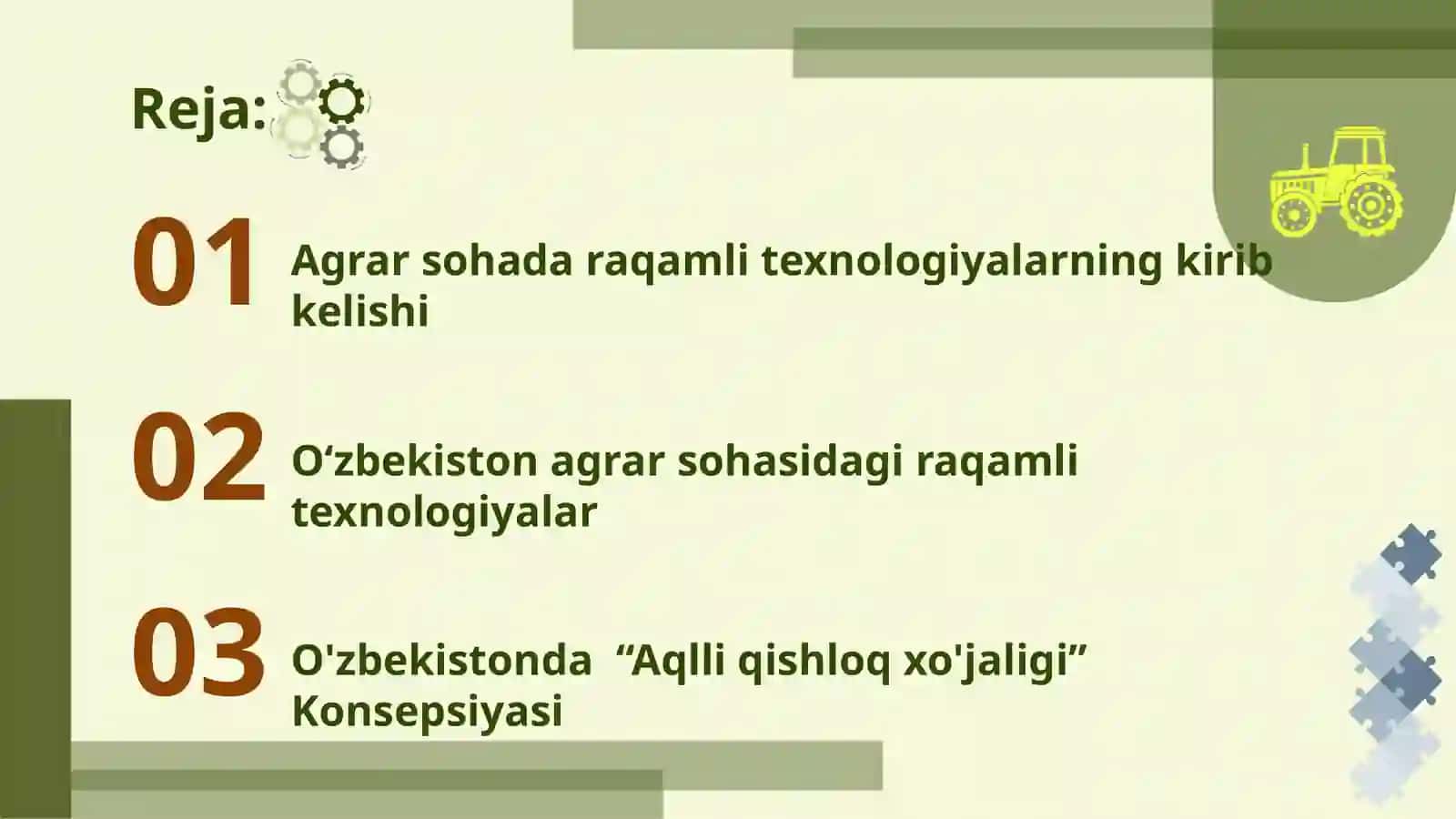 Reja:

01 Agrar sohada raqamli texnologiyalarning kirib kelishi

02 O‘zbekiston agrar sohasidagi raqamli texnologiyalar

03 O'zbekistonda “Aqlli qishloq xo'jaligi” Konsepsiyasi